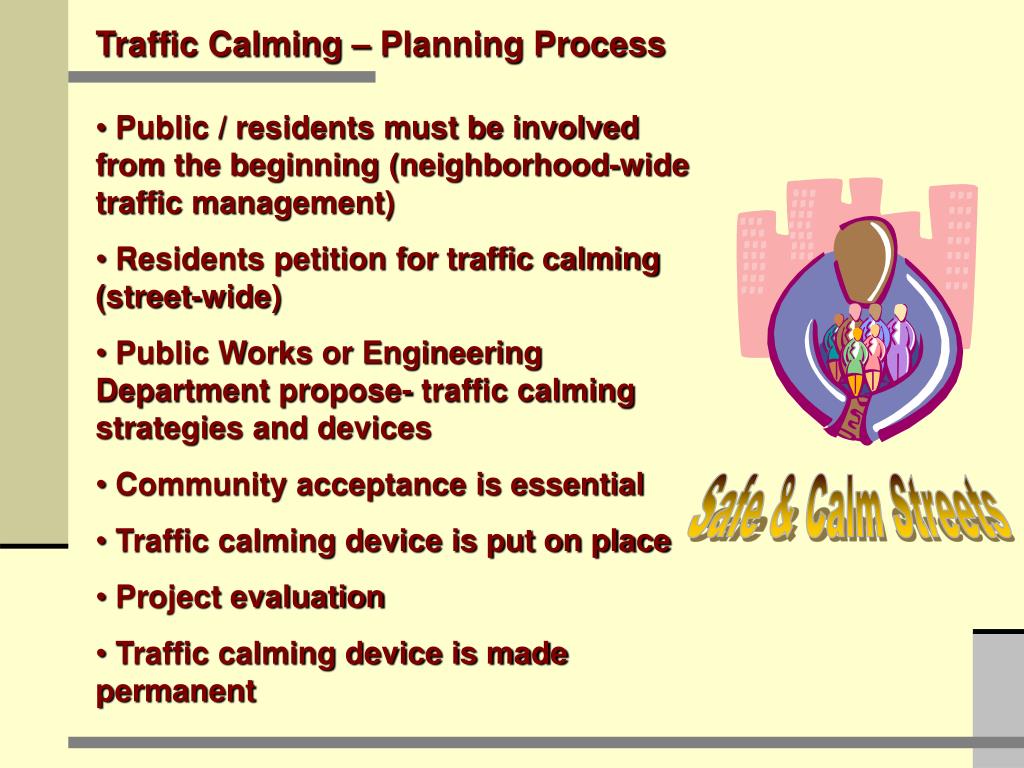 Traffic Calming – Planning Process

• Public / residents must be involved from the beginning (neighborhood-wide traffic management)

• Residents petition for traffic calming (street-wide)

• Public Works or Engineering Department propose- traffic calming strategies and devices

• Community acceptance is essential

• Traffic calming device is put on place

• Project evaluation

• Traffic calming device is made permanent

Safe & Calm Streets